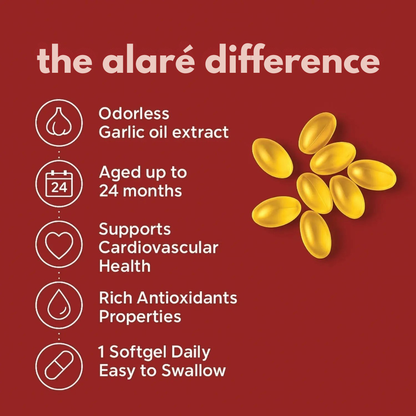 the alaré difference

Odorless
Garlic oil extract

24

Aged up to
24 months

Supports
Cardiovascular
Health

Rich Antioxidants
Properties

1 Softgel Daily
Easy to Swallow